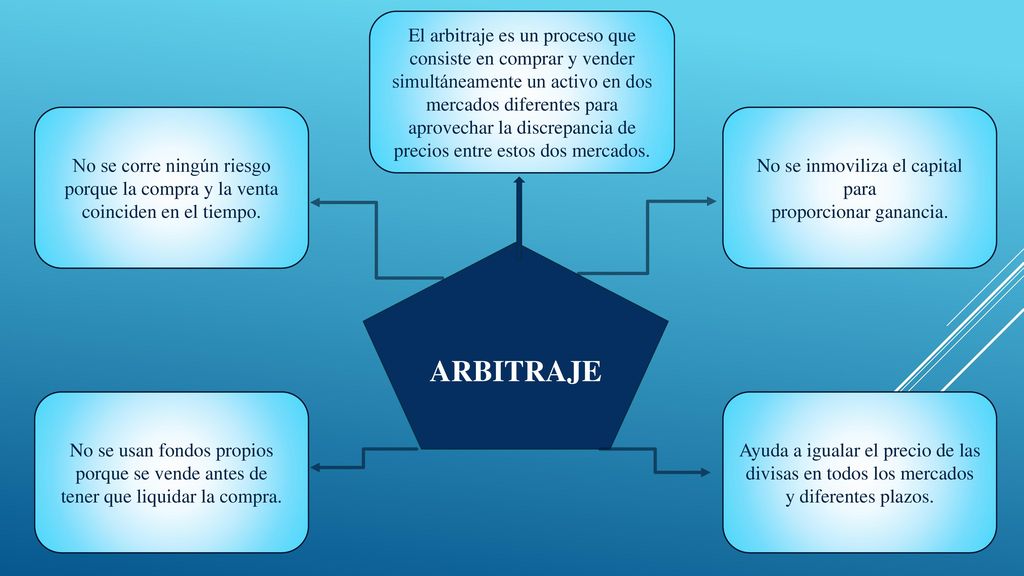 El arbitraje es un proceso que consiste en comprar y vender simultáneamente un activo en dos mercados diferentes para aprovechar la discrepancia de precios entre estos dos mercados.

No se corre ningún riesgo porque la compra y la venta coinciden en el tiempo.

No se inmoviliza el capital para proporcionar ganancia.

ARBITRAJE

No se usan fondos propios porque se vende antes de tener que liquidar la compra.

Ayuda a igualar el precio de las divisas en todos los mercados y diferentes plazos.